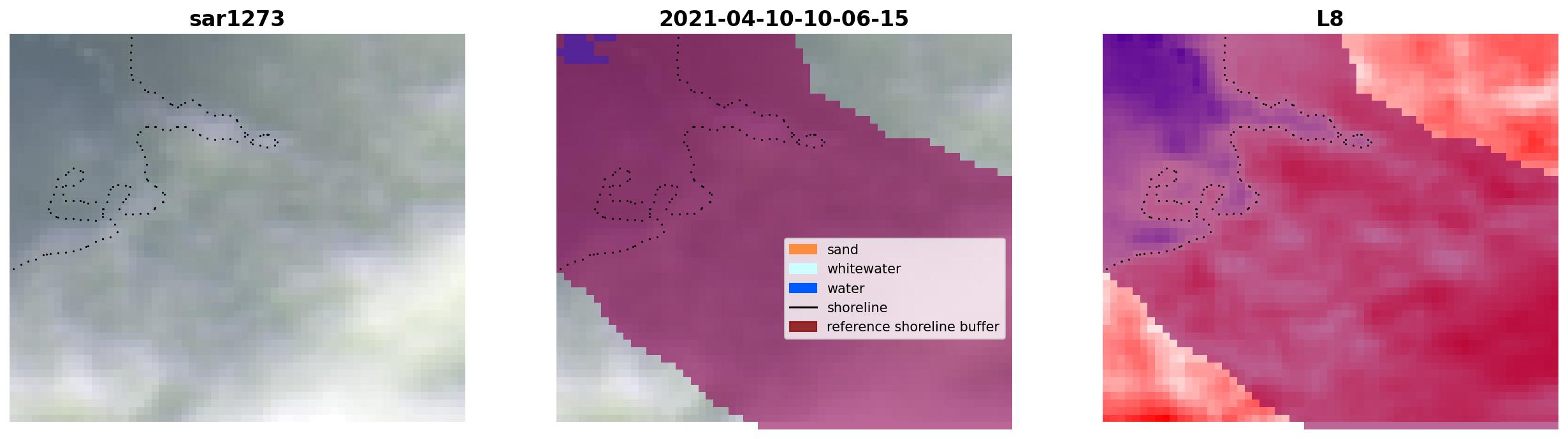 sar1273

2021-04-10-10-06-15

sand
whitewater
water
shoreline
reference shoreline buffer

L8